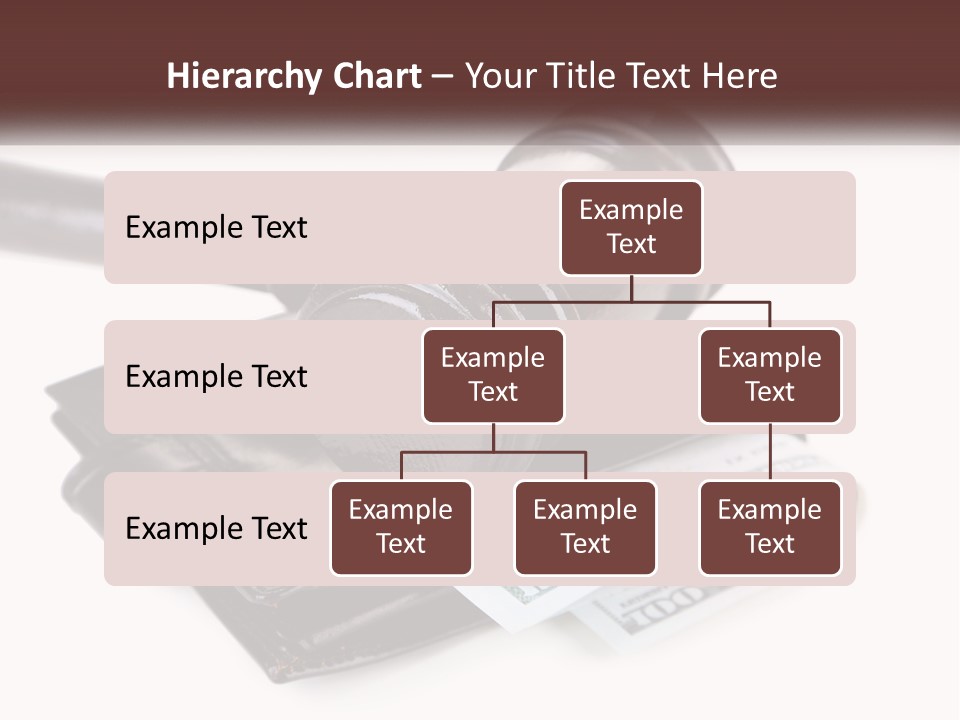 Hierarchy Chart – Your Title Text Here

Example Text

Example Text

Example Text

Example Text

Example Text

Example Text

Example Text

Example Text

Example Text